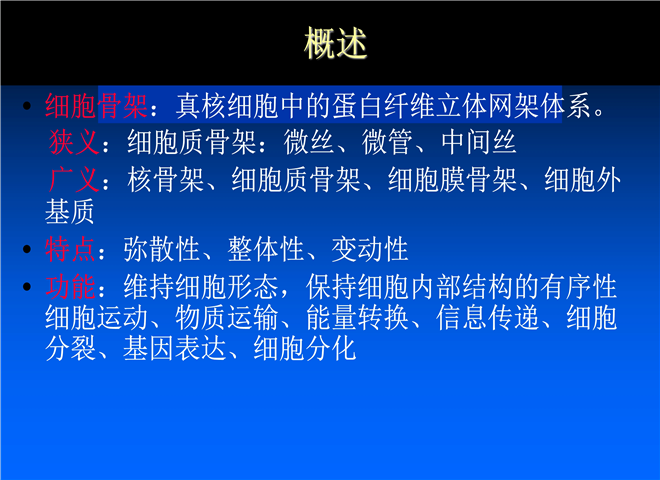 概述

• 细胞骨架：真核细胞中的蛋白纤维立体网架体系。

狭义：细胞质骨架：微丝、微管、中间丝

广义：核骨架、细胞质骨架、细胞膜骨架、细胞外基质

• 特点：弥散性、整体性、变动性

• 功能：维持细胞形态，保持细胞内部结构的有序性 细胞运动、物质运输、能量转换、信息传递、细胞分裂、基因表达、细胞分化